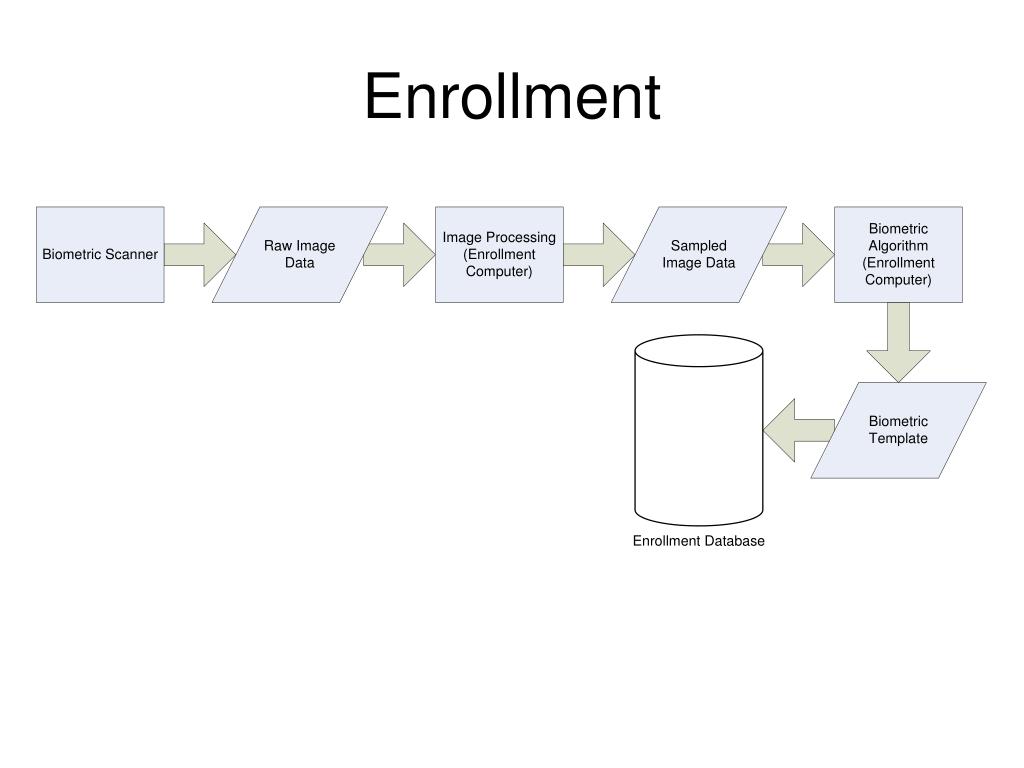 Enrollment

Biometric Scanner

Raw Image Data

Image Processing (Enrollment Computer)

Sampled Image Data

Biometric Algorithm (Enrollment Computer)

Biometric Template

Enrollment Database